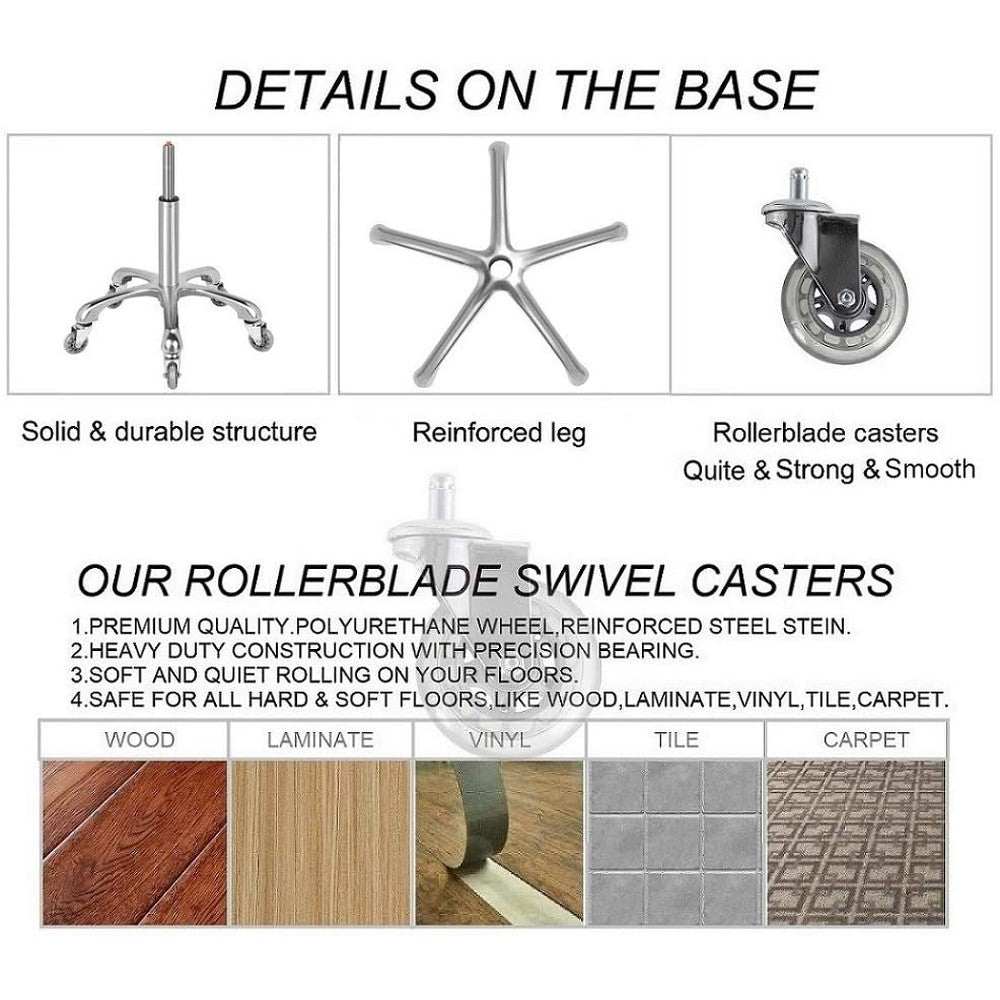 DETAILS ON THE BASE

Solid & durable structure

Reinforced leg

Rollerblade casters
Quite & Strong & Smooth

OUR ROLLERBLADE SWIVEL CASTERS

1.PREMIUM QUALITY.POLYURETHANE WHEEL,REINFORCED STEEL STEIN.
2.HEAVY DUTY CONSTRUCTION WITH PRECISION BEARING.
3.SOFT AND QUIET ROLLING ON YOUR FLOORS.
4.SAFE FOR ALL HARD & SOFT FLOORS,LIKE WOOD,LAMINATE,VINYL,TILE,CARPET.

| WOOD | LAMINATE | VINYL | TILE | CARPET |
|---|---|---|---|---|